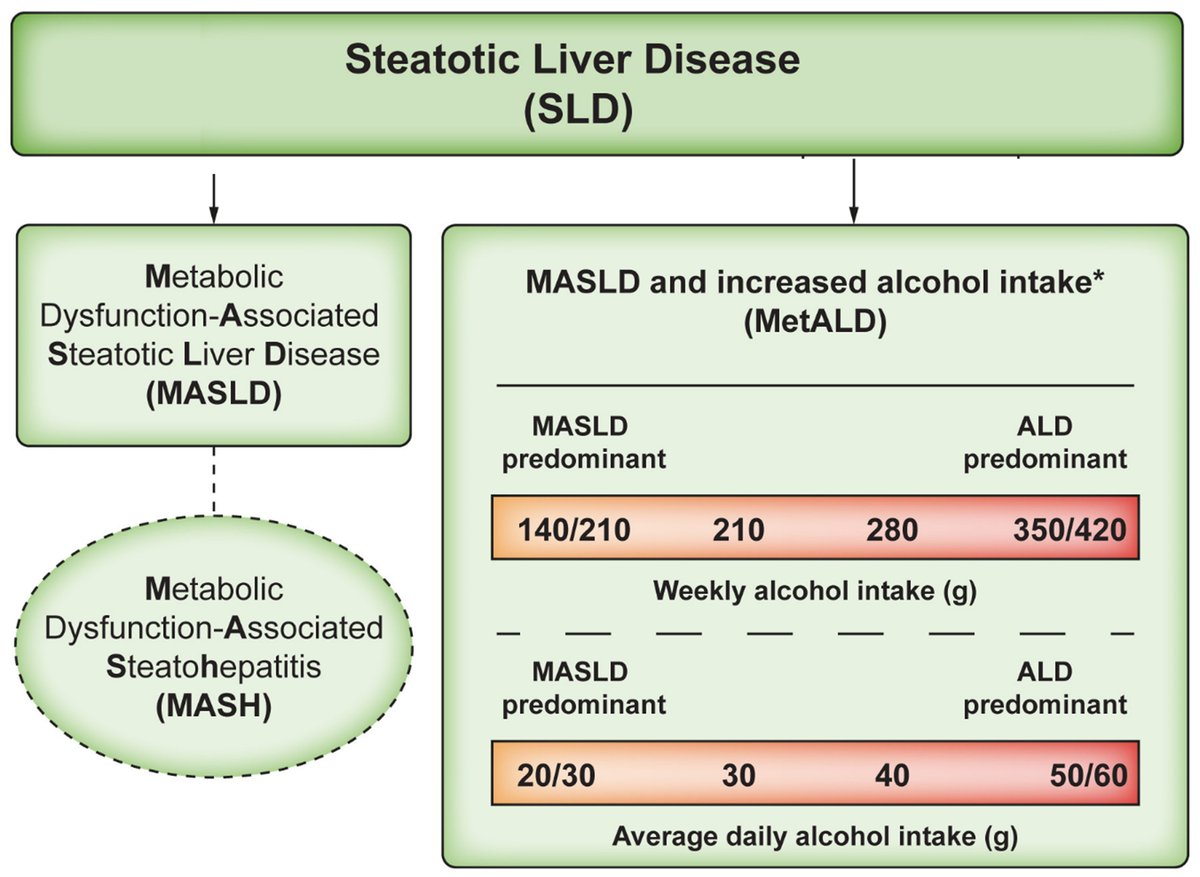 Steatotic Liver Disease
(SLD)

Metabolic Dysfunction-Associated Steatotic Liver Disease
(MASLD)

Metabolic Dysfunction-Associated Steatohepatitis
(MASH)

MASLD and increased alcohol intake*
(MetALD)

MASLD predominant

ALD predominant

140/210 210 280 350/420

Weekly alcohol intake (g)

MASLD predominant

ALD predominant

20/30 30 40 50/60

Average daily alcohol intake (g)